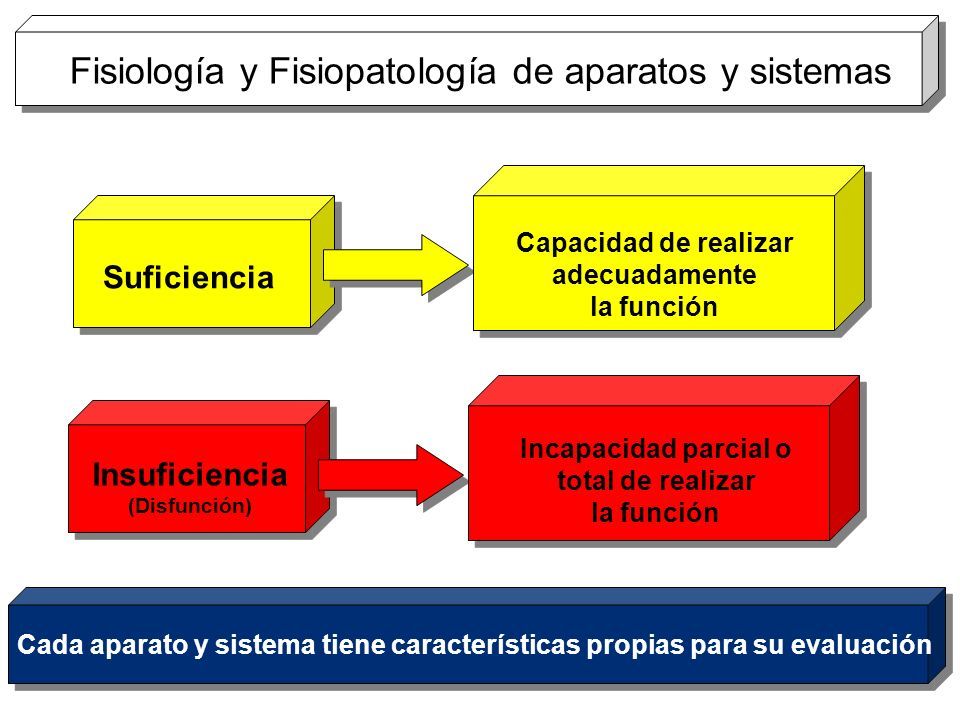 Fisiología y Fisiopatología de aparatos y sistemas

Suficiencia

Capacidad de realizar adecuadamente la función

Insuficiencia
(Disfunción)

Incapacidad parcial o total de realizar la función

Cada aparato y sistema tiene características propias para su evaluación